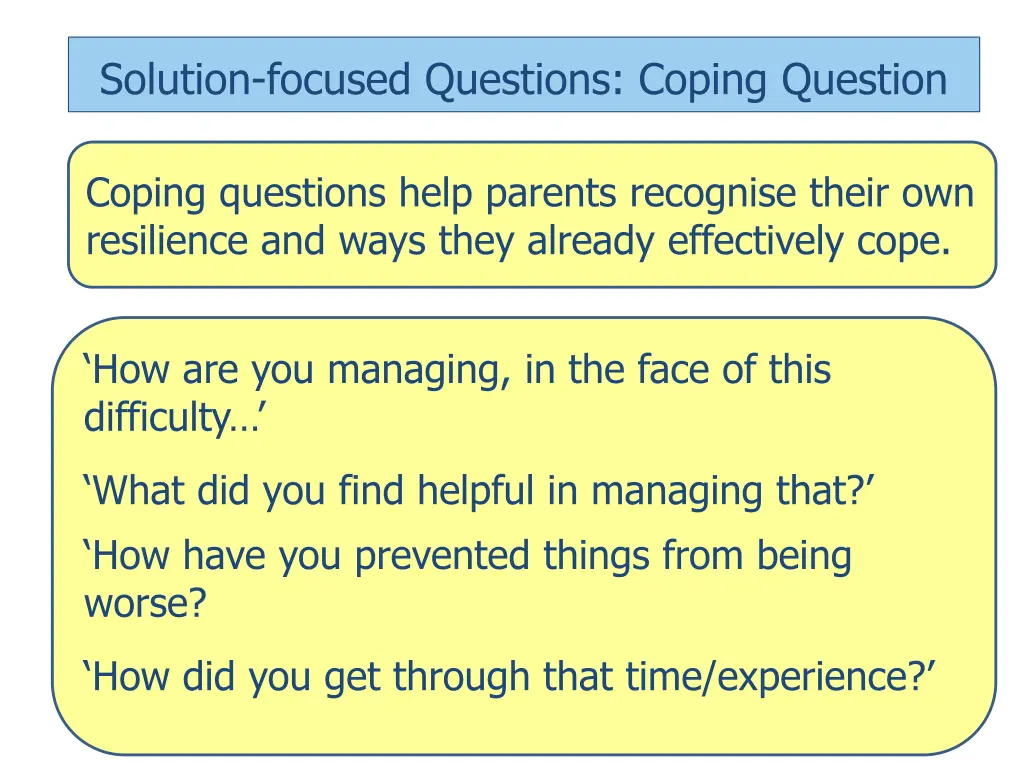 Solution-focused Questions: Coping Question

Coping questions help parents recognise their own resilience and ways they already effectively cope.

‘How are you managing, in the face of this difficulty…’

‘What did you find helpful in managing that?’

‘How have you prevented things from being worse?

‘How did you get through that time/experience?’